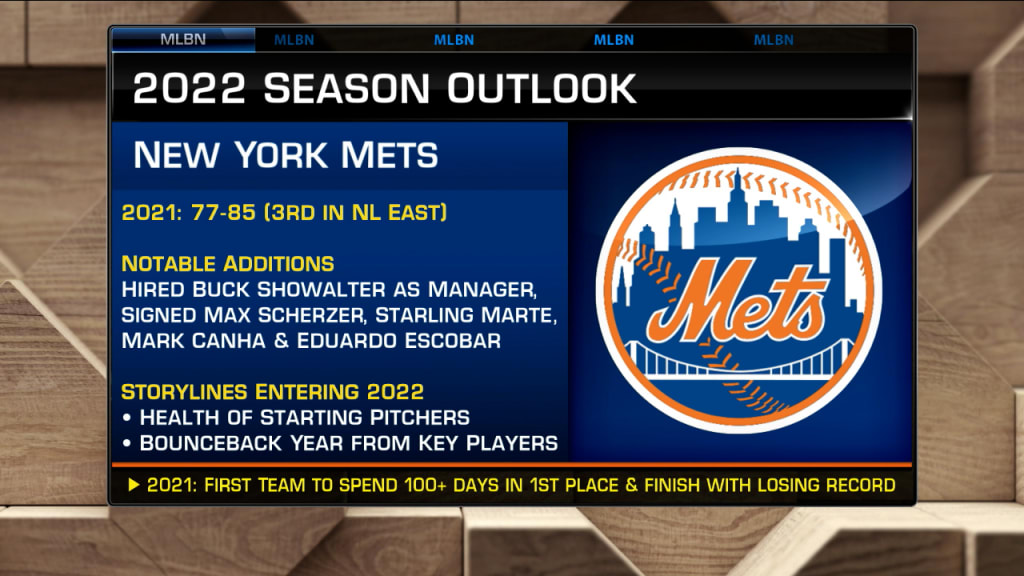 MLBN MLBN MLBN MLBN MLBN

2022 SEASON OUTLOOK

NEW YORK METS

2021: 77-85 (3RD IN NL EAST)

NOTABLE ADDITIONS
HIRED BUCK SHOWALTER AS MANAGER, SIGNED MAX SCHERZER, STARLING MARTE, MARK CANHA & EDUARDO ESCOBAR

STORYLINES ENTERING 2022
• HEALTH OF STARTING PITCHERS
• BOUNCEBACK YEAR FROM KEY PLAYERS

Mets

▶ 2021: FIRST TEAM TO SPEND 100+ DAYS IN 1ST PLACE & FINISH WITH LOSING RECORD